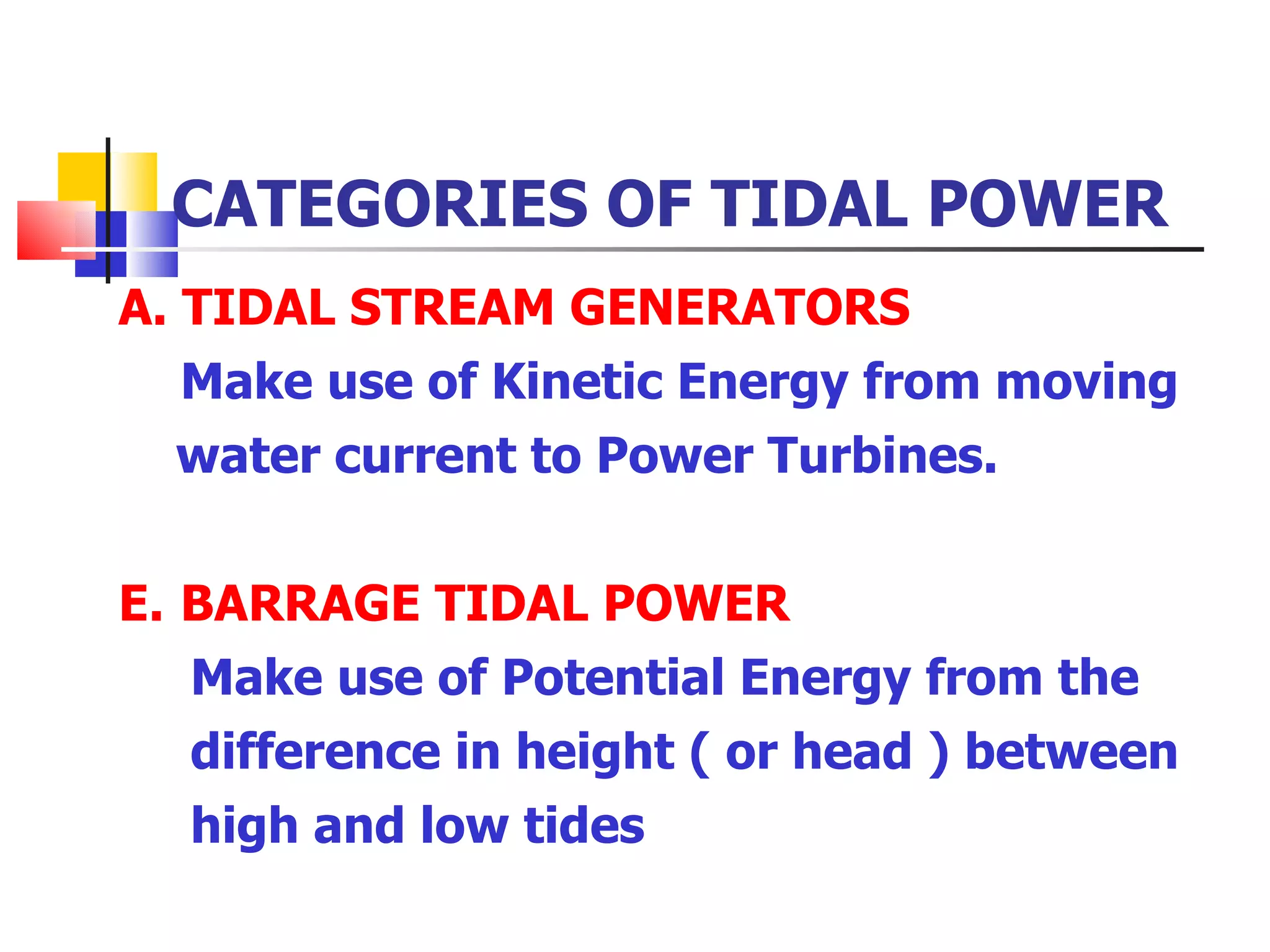 CATEGORIES OF TIDAL POWER

A. TIDAL STREAM GENERATORS

Make use of Kinetic Energy from moving water current to Power Turbines.

E. BARRAGE TIDAL POWER

Make use of Potential Energy from the difference in height ( or head ) between high and low tides